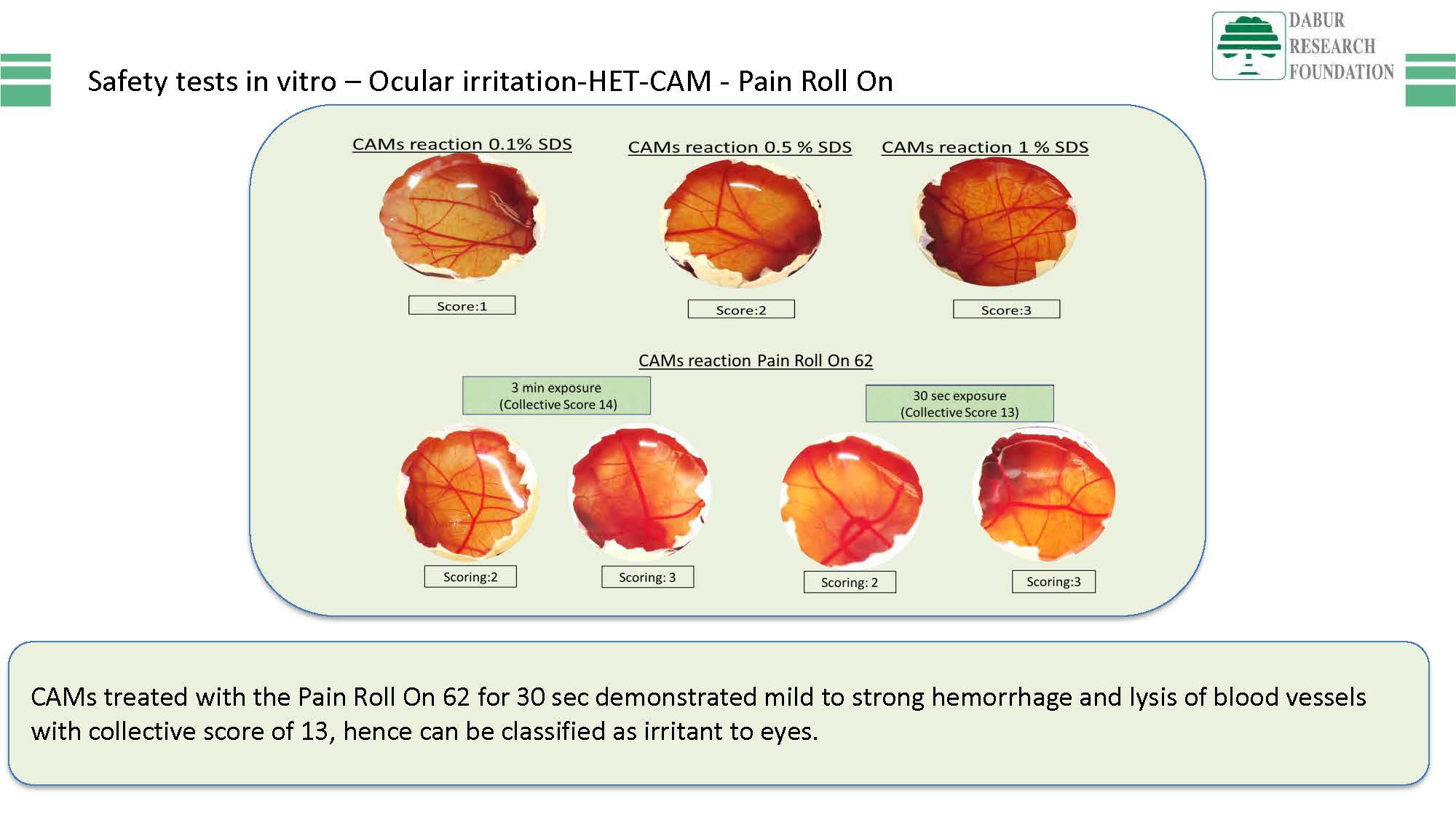 DABUR RESEARCH FOUNDATION

Safety tests in vitro – Ocular irritation-HET-CAM - Pain Roll On

CAMs reaction 0.1% SDS

Score:1

CAMs reaction 0.5 % SDS

Score:2

CAMs reaction 1 % SDS

Score:3

CAMs reaction Pain Roll On 62

3 min exposure (Collective Score 14)

Scoring:2

Scoring: 3

30 sec exposure (Collective Score 13)

Scoring: 2

Scoring:3

CAMs treated with the Pain Roll On 62 for 30 sec demonstrated mild to strong hemorrhage and lysis of blood vessels with collective score of 13, hence can be classified as irritant to eyes.